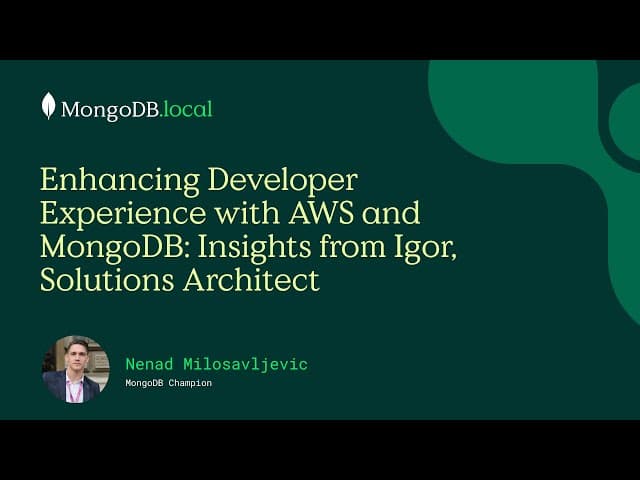 MongoDB.local

Enhancing Developer Experience with AWS and MongoDB: Insights from Igor, Solutions Architect

Nenad Milosavljevic

MongoDB Champion